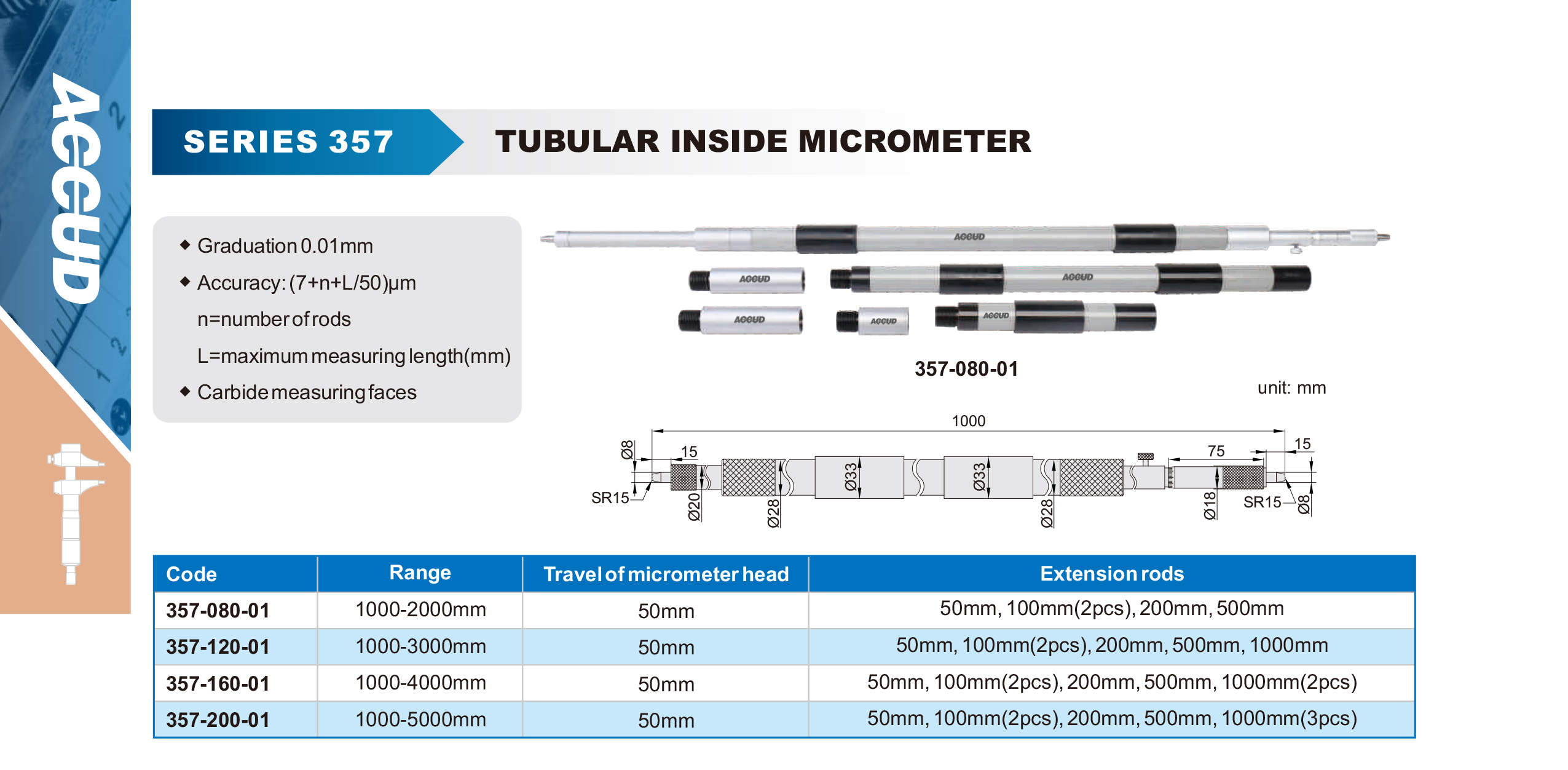 ACCUD

SERIES 357

TUBULAR INSIDE MICROMETER

◆ Graduation 0.01mm
◆ Accuracy: (7+n+L/50)µm
n=number of rods
L=maximum measuring length(mm)
◆ Carbide measuring faces

ACCUD ACCUD ACCUD ACCUD ACCUD ACCUD

357-080-01

unit: mm

1000
Ø8 15 SR15 Ø20 Ø28 Ø33 Ø33 Ø28 75 15 Ø18 SR15 Ø8

| Code | Range | Travel of micrometer head | Extension rods |
|---|---|---|---|
| 357-080-01 | 1000-2000mm | 50mm | 50mm, 100mm(2pcs), 200mm, 500mm |
| 357-120-01 | 1000-3000mm | 50mm | 50mm, 100mm(2pcs), 200mm, 500mm, 1000mm |
| 357-160-01 | 1000-4000mm | 50mm | 50mm, 100mm(2pcs), 200mm, 500mm, 1000mm(2pcs) |
| 357-200-01 | 1000-5000mm | 50mm | 50mm, 100mm(2pcs), 200mm, 500mm, 1000mm(3pcs) |